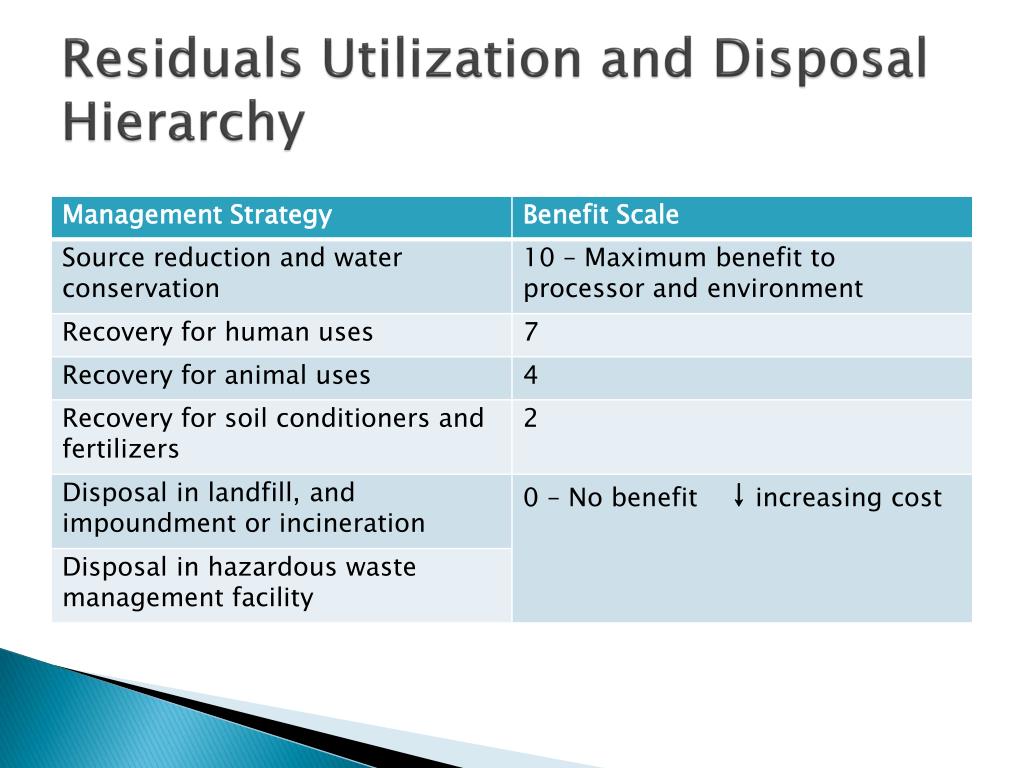 Residuals Utilization and Disposal Hierarchy

| Management Strategy | Benefit Scale |
|---|---|
| Source reduction and water conservation | 10 – Maximum benefit to processor and environment |
| Recovery for human uses | 7 |
| Recovery for animal uses | 4 |
| Recovery for soil conditioners and fertilizers | 2 |
| Disposal in landfill, and impoundment or incineration | 0 – No benefit ↓ increasing cost |
| Disposal in hazardous waste management facility | |